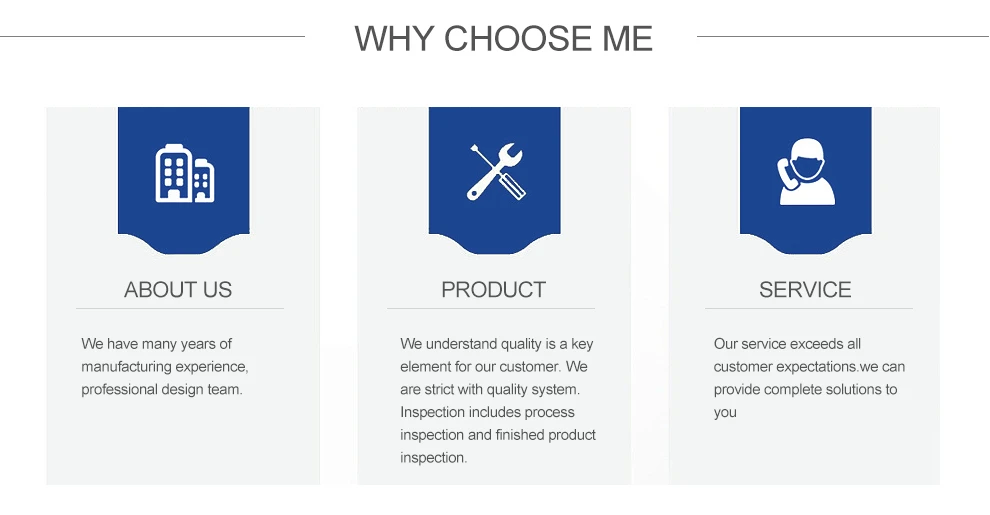 WHY CHOOSE ME

ABOUT US

We have many years of manufacturing experience, professional design team.

PRODUCT

We understand quality is a key element for our customer. We are strict with quality system. Inspection includes process inspection and finished product inspection.

SERVICE

Our service exceeds all customer expectations.we can provide complete solutions to you